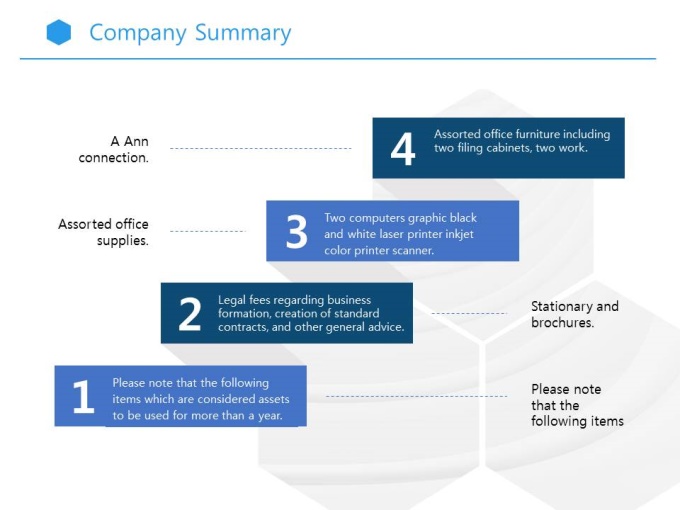 Company Summary

A Ann connection.

4 Assorted office furniture including two filing cabinets, two work.

Assorted office supplies.

3 Two computers graphic black and white laser printer inkjet color printer scanner.

2 Legal fees regarding business formation, creation of standard contracts, and other general advice.

Stationary and brochures.

1 Please note that the following items which are considered assets to be used for more than a year.

Please note that the following items